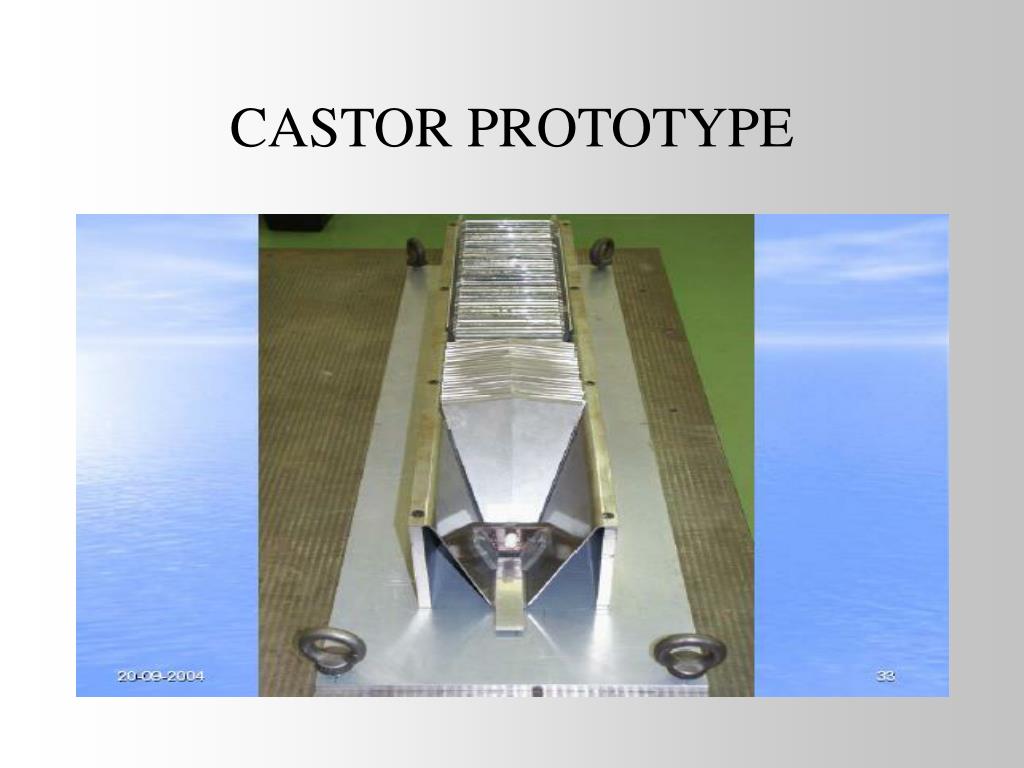 CASTOR PROTOTYPE

20-09-2004

33